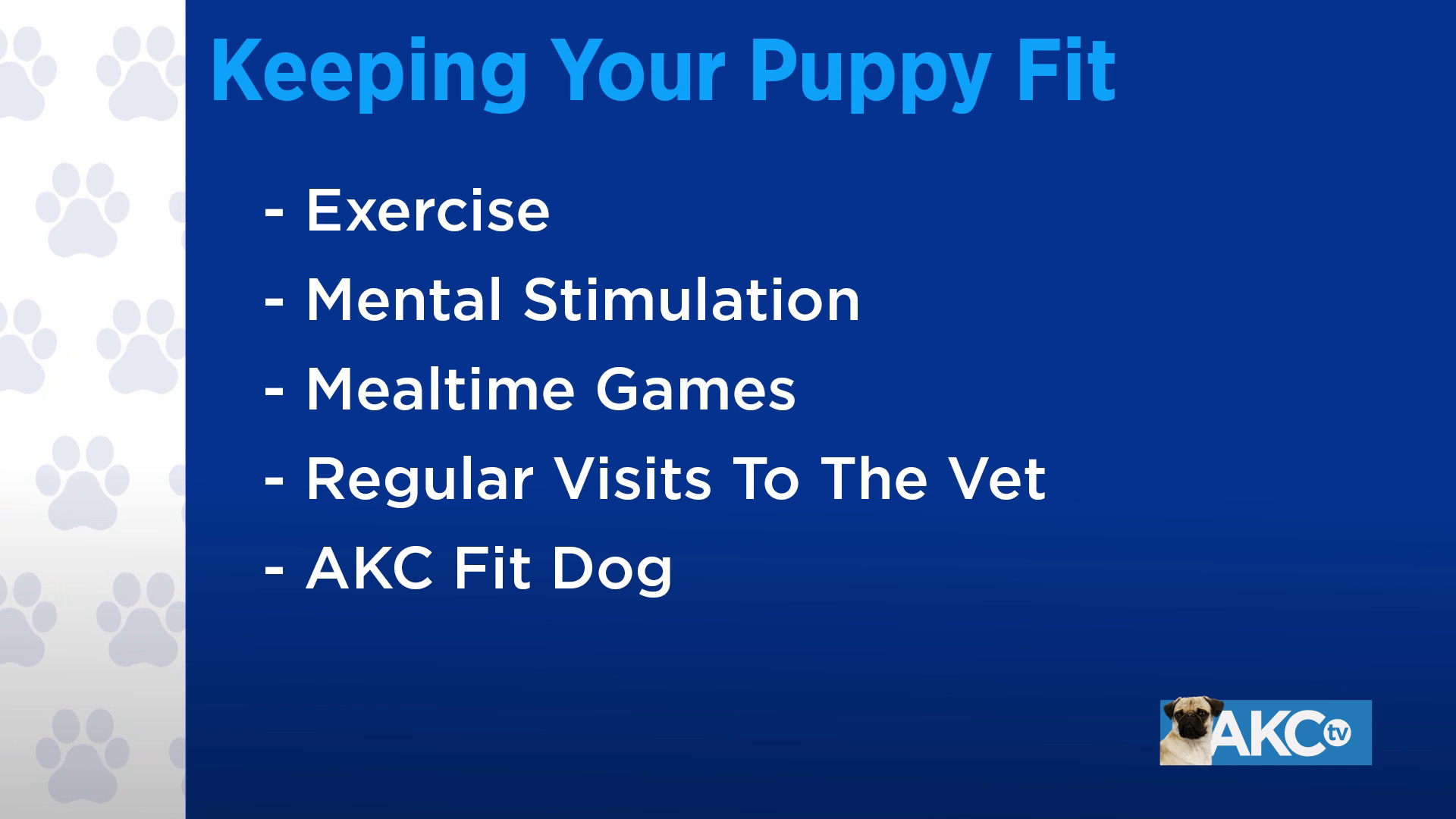 Keeping Your Puppy Fit

- Exercise
- Mental Stimulation
- Mealtime Games
- Regular Visits To The Vet
- AKC Fit Dog

AKC tv